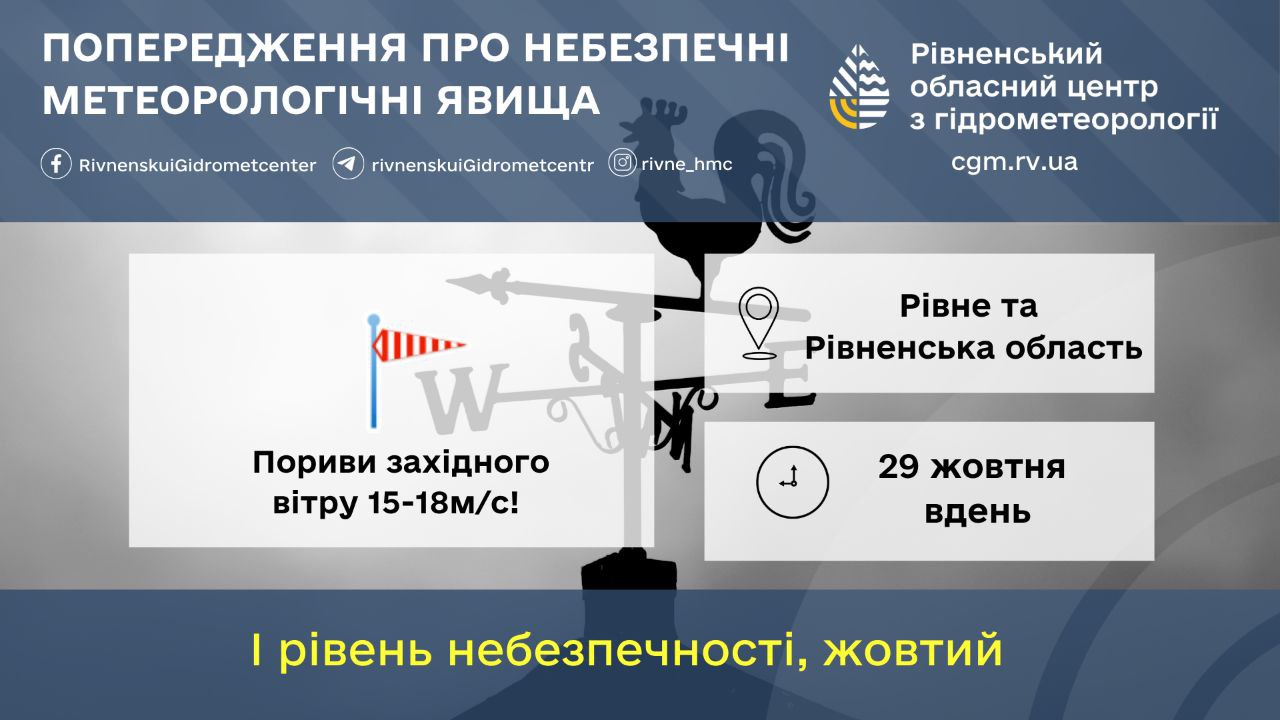 ПОПЕРЕДЖЕННЯ ПРО НЕБЕЗПЕЧНІ МЕТЕОРОЛОГІЧНІ ЯВИЩА

RivnenskuiGidrometcenter rivnenskuiGidrometcentr rivne_hmc

Рівненський обласний центр з гідрометеорології

cgm.rv.ua

W

E

Пориви західного вітру 15-18м/с!

Рівне та Рівненська область

29 жовтня вдень

I рівень небезпечності, жовтий